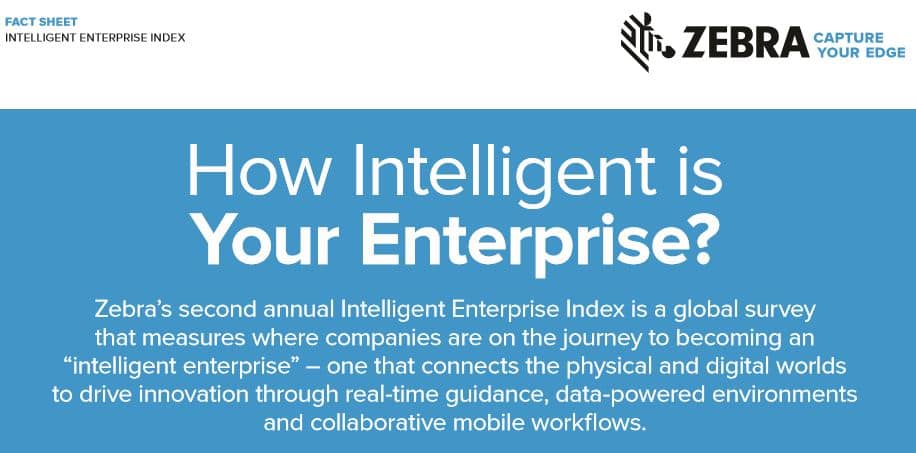 FACT SHEET
INTELLIGENT ENTERPRISE INDEX

ZEBRA CAPTURE YOUR EDGE

How Intelligent is Your Enterprise?

Zebra's second annual Intelligent Enterprise Index is a global survey that measures where companies are on the journey to becoming an "intelligent enterprise" – one that connects the physical and digital worlds to drive innovation through real-time guidance, data-powered environments and collaborative mobile workflows.